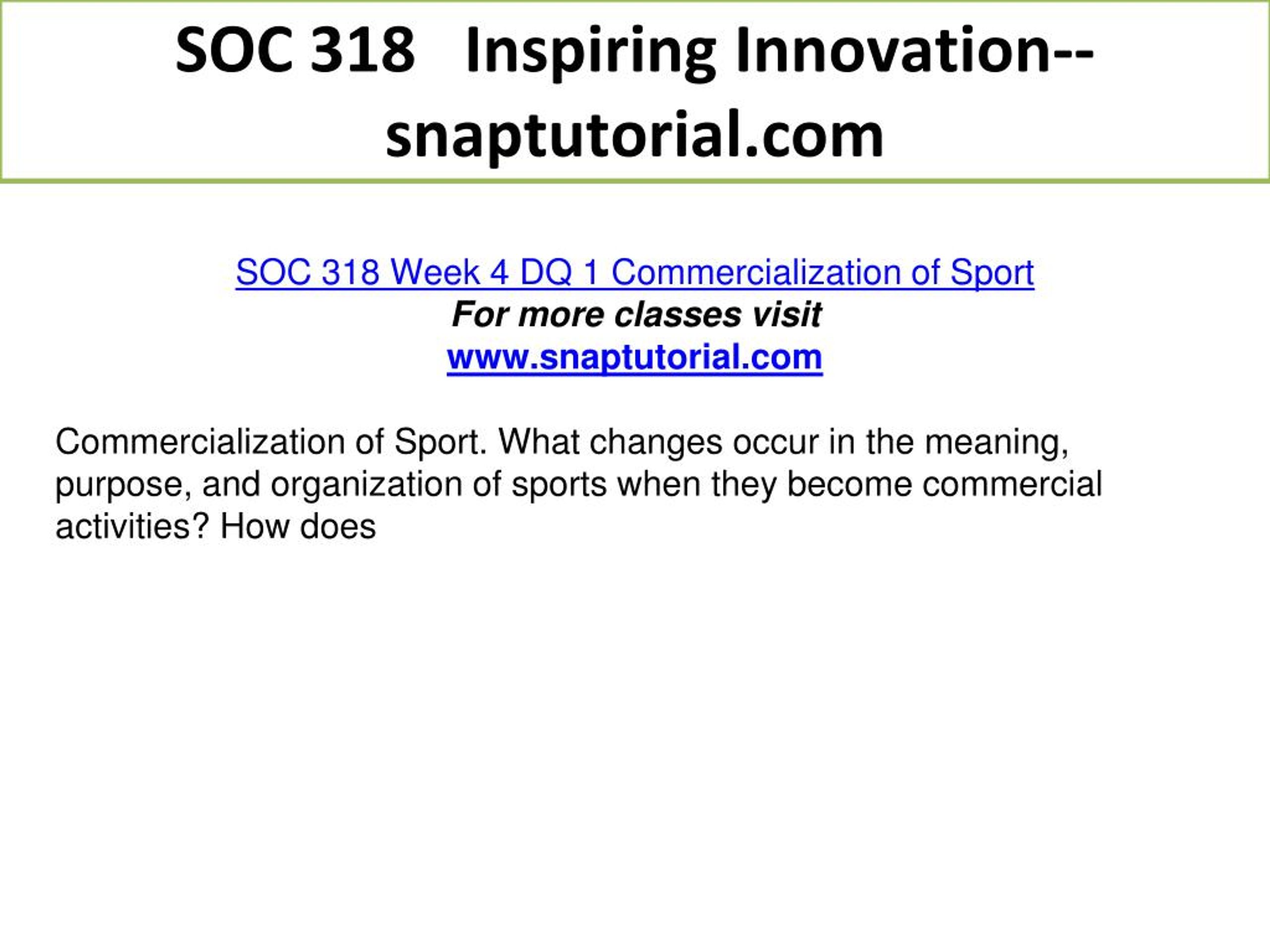 SOC 318 Inspiring Innovation--snaptutorial.com

SOC 318 Week 4 DQ 1 Commercialization of Sport
For more classes visit
www.snaptutorial.com

Commercialization of Sport. What changes occur in the meaning, purpose, and organization of sports when they become commercial activities? How does